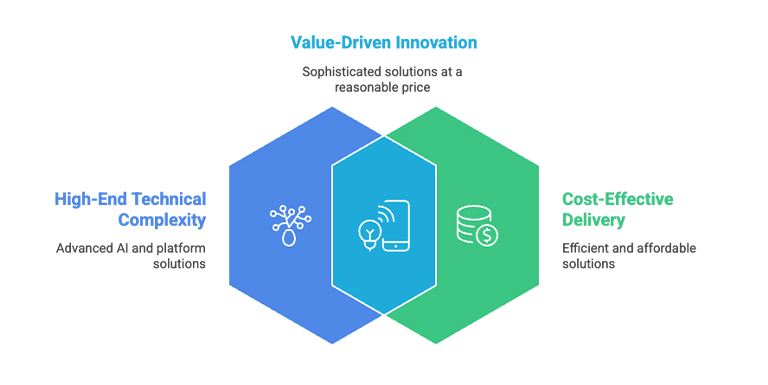 Value-Driven Innovation

Sophisticated solutions at a reasonable price

High-End Technical Complexity

Advanced AI and platform solutions

Cost-Effective Delivery

Efficient and affordable solutions